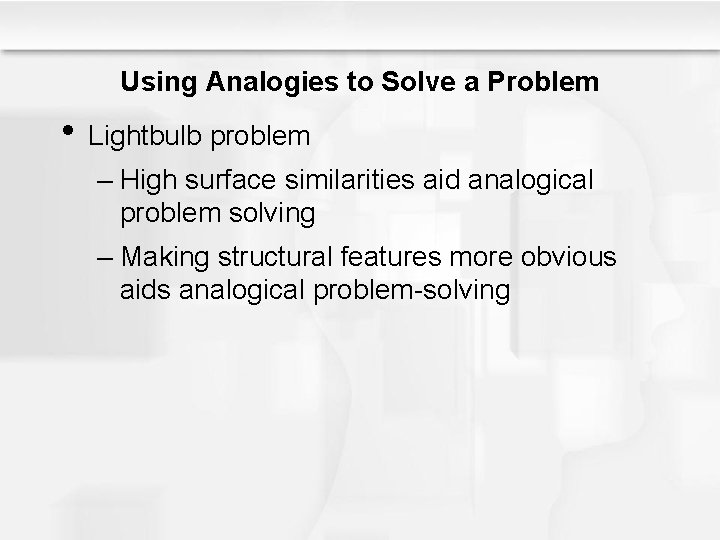 Using Analogies to Solve a Problem

• Lightbulb problem

– High surface similarities aid analogical problem solving

– Making structural features more obvious aids analogical problem-solving